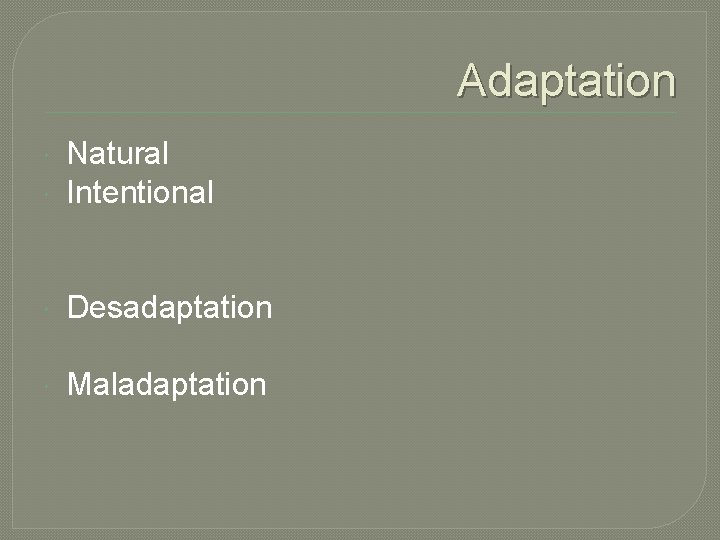 Adaptation

Natural
Intentional

Desadaptation

Maladaptation